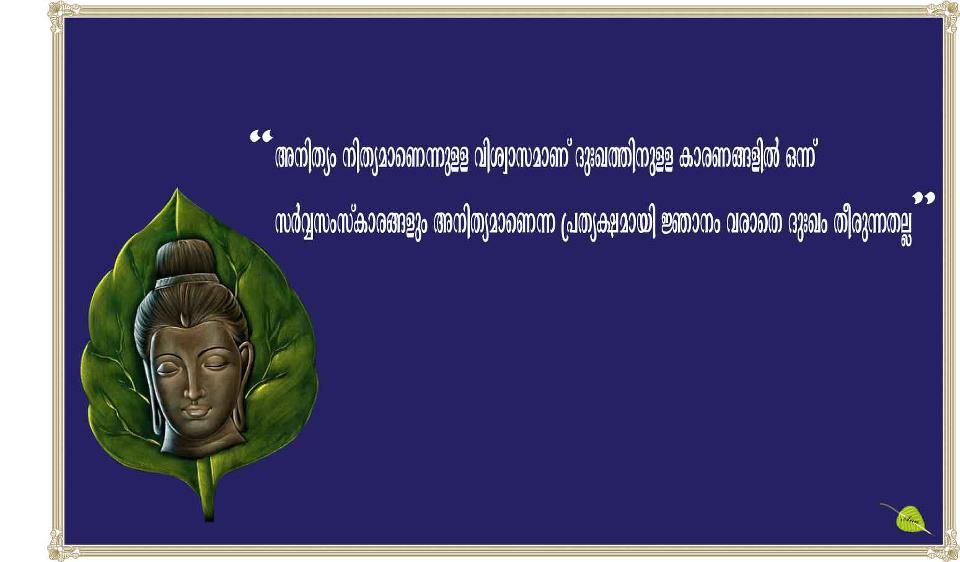 “അനിത്യം നിത്യമാണെന്നുള്ള വിശ്വാസമാണ് ദുഃഖത്തിനുള്ള കാരണങ്ങളിൽ ഒന്ന്

സർവ്വസംസ്കാരങ്ങളും അനിത്യമാണെന്ന പ്രത്യക്ഷമായി ജ്ഞാനം വരാതെ ദുഃഖം തീരുന്നതല്ല”